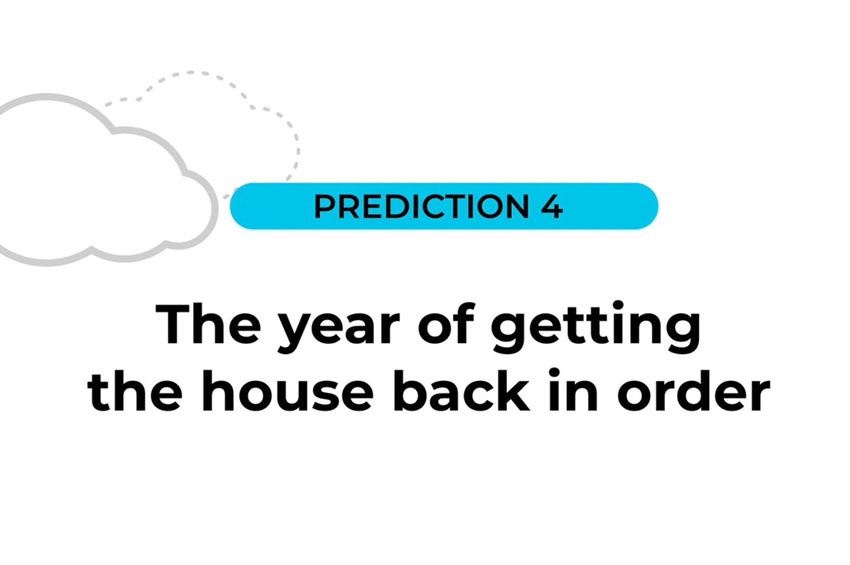 PREDICTION 4

The year of getting the house back in order